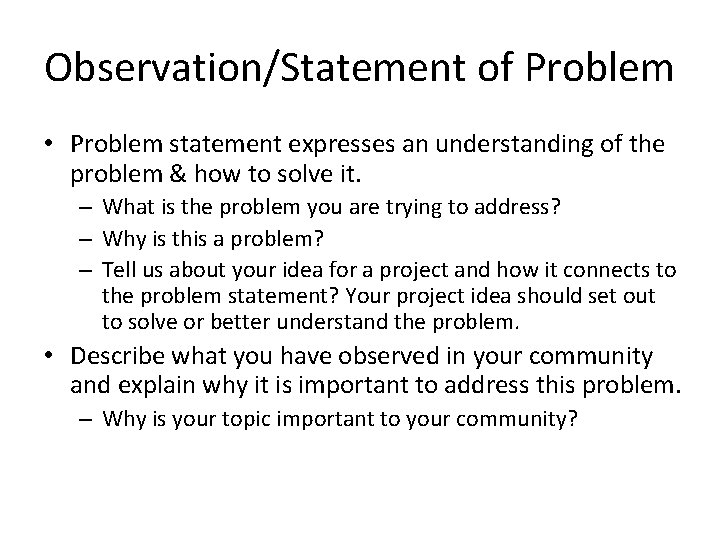 Observation/Statement of Problem

• Problem statement expresses an understanding of the problem & how to solve it.
– What is the problem you are trying to address?
– Why is this a problem?
– Tell us about your idea for a project and how it connects to the problem statement? Your project idea should set out to solve or better understand the problem.

• Describe what you have observed in your community and explain why it is important to address this problem.
– Why is your topic important to your community?